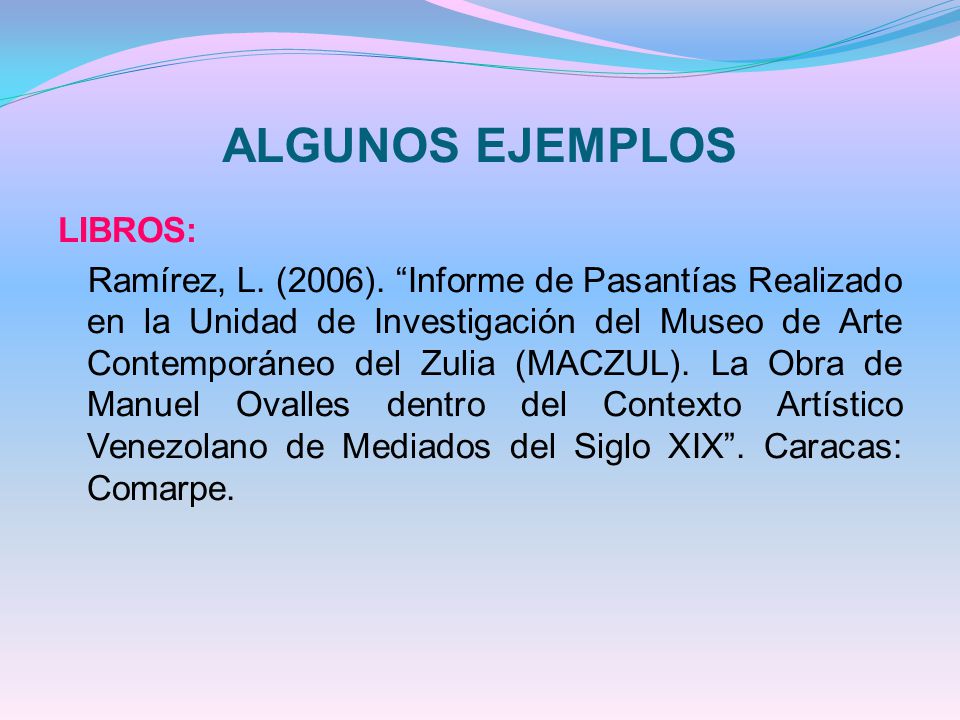 ALGUNOS EJEMPLOS

LIBROS:

Ramírez, L. (2006). “Informe de Pasantías Realizado en la Unidad de Investigación del Museo de Arte Contemporáneo del Zulia (MACZUL). La Obra de Manuel Ovalles dentro del Contexto Artístico Venezolano de Mediados del Siglo XIX”. Caracas: Comarpe.